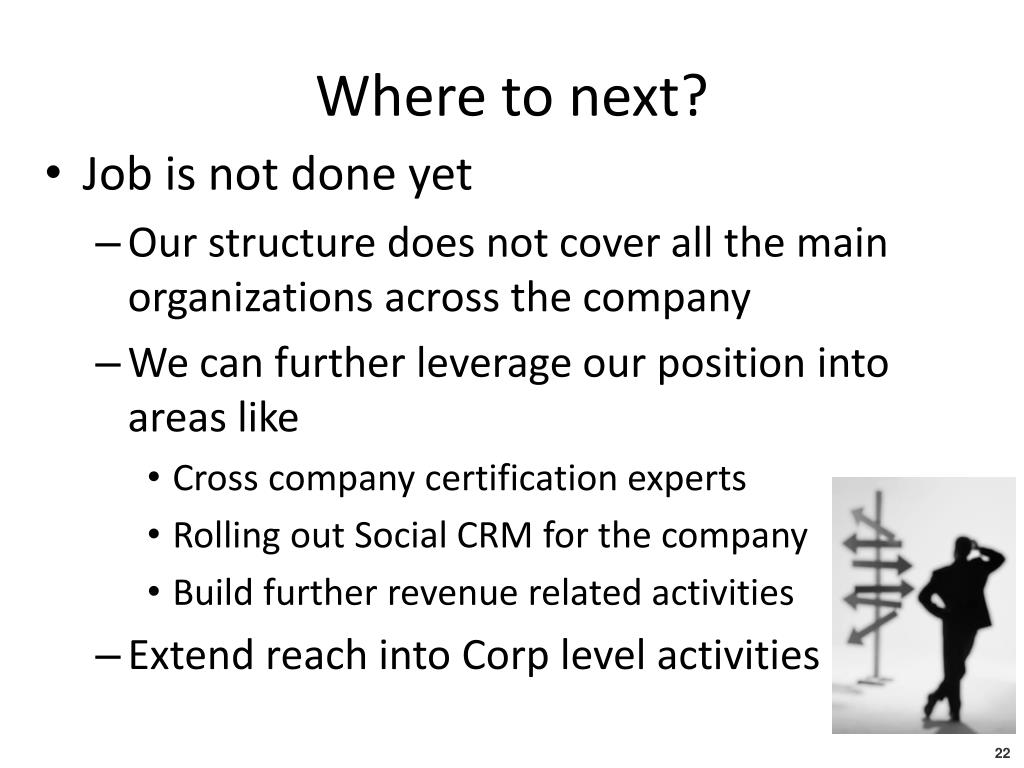 Where to next?

• Job is not done yet

– Our structure does not cover all the main organizations across the company

– We can further leverage our position into areas like

• Cross company certification experts

• Rolling out Social CRM for the company

• Build further revenue related activities

– Extend reach into Corp level activities

22